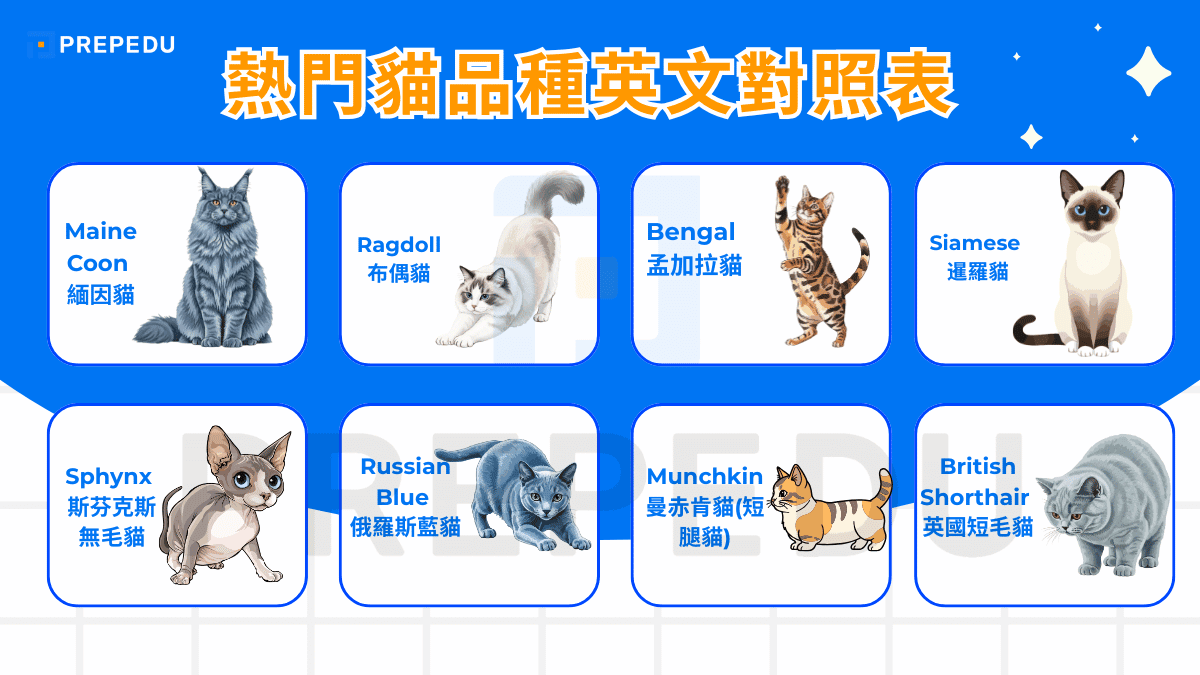 PREPEDU

熱門貓品種英文對照表

Maine Coon
緬因貓

Ragdoll
布偶貓

Bengal
孟加拉貓

Siamese
暹羅貓

Sphynx
斯芬克斯無毛貓

Russian Blue
俄羅斯藍貓

Munchkin
曼赤肯貓(短腿貓)

British Shorthair
英國短毛貓

PREPEDU